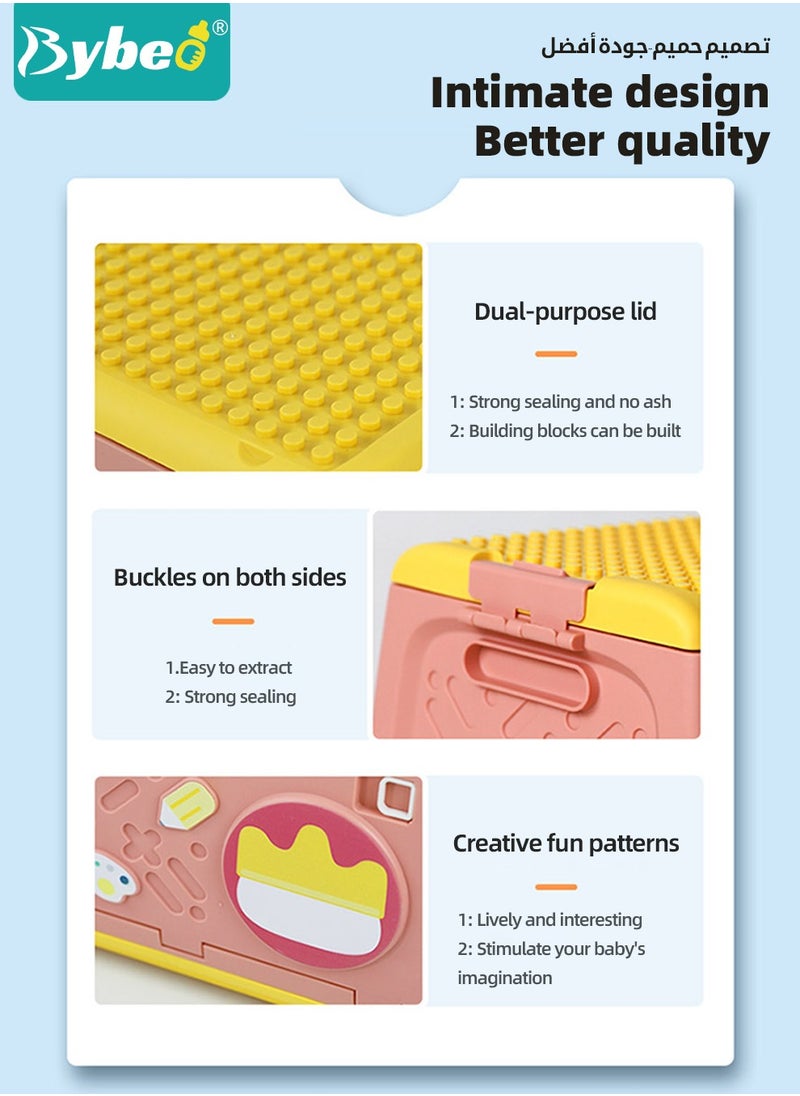 Bybeo®

تصميم حميم-جودة أفضل

Intimate design Better quality

Dual-purpose lid

1: Strong sealing and no ash
2: Building blocks can be built

Buckles on both sides

1.Easy to extract
2: Strong sealing

Creative fun patterns

1: Lively and interesting
2: Stimulate your baby's imagination